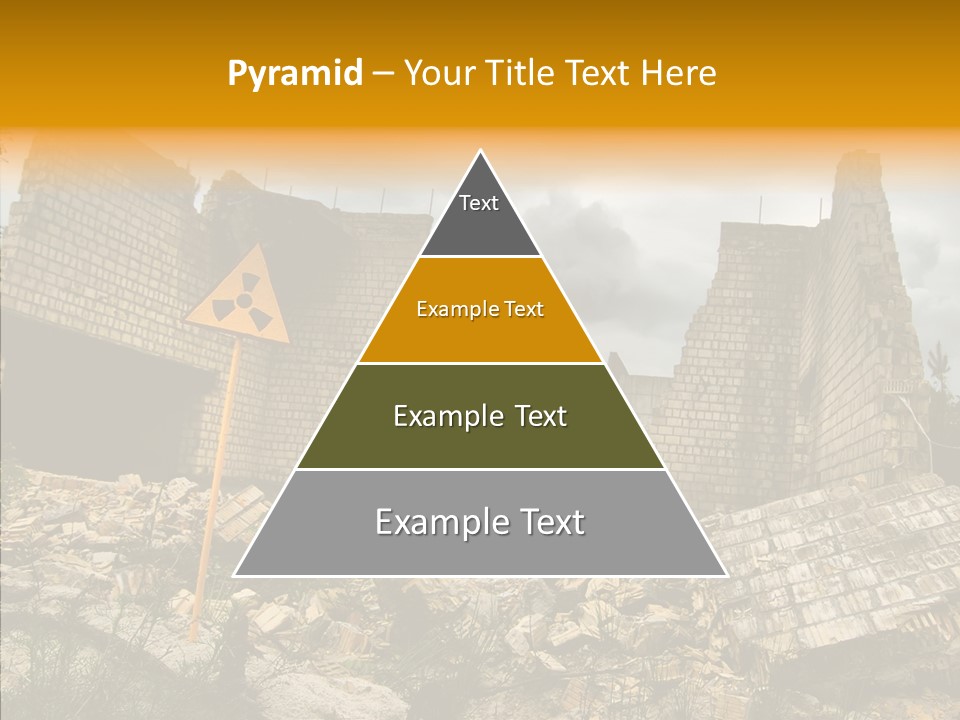 Pyramid – Your Title Text Here

Text

Example Text

Example Text

Example Text